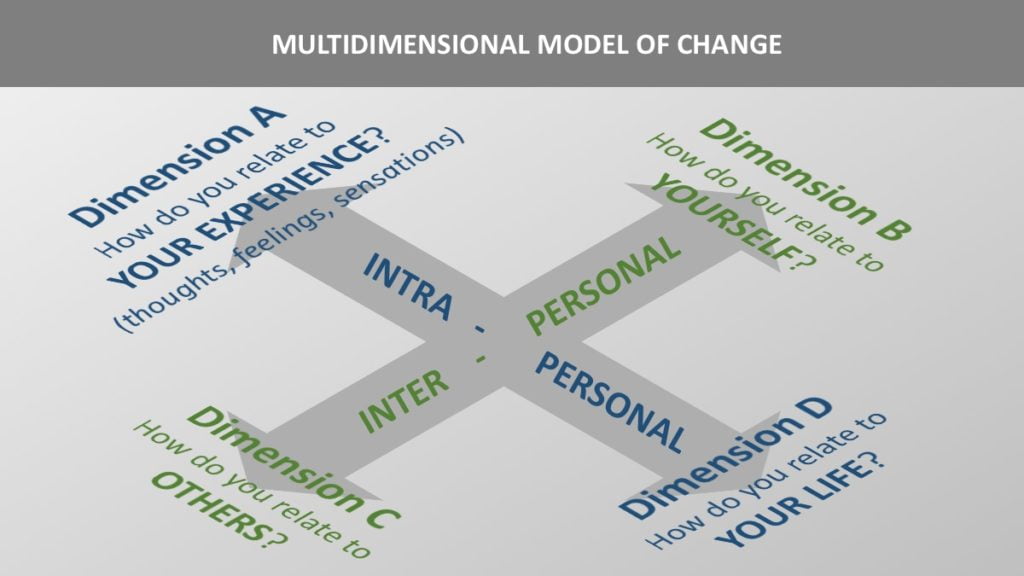 MULTIDIMENSIONAL MODEL OF CHANGE

Dimension A
How do you relate to
YOUR EXPERIENCE?
(thoughts, feelings, sensations)

Dimension B
How do you relate to
YOURSELF?

INTRA - PERSONAL

INTER - PERSONAL

Dimension C
How do you relate to
OTHERS?

Dimension D
How do you relate to
YOUR LIFE?